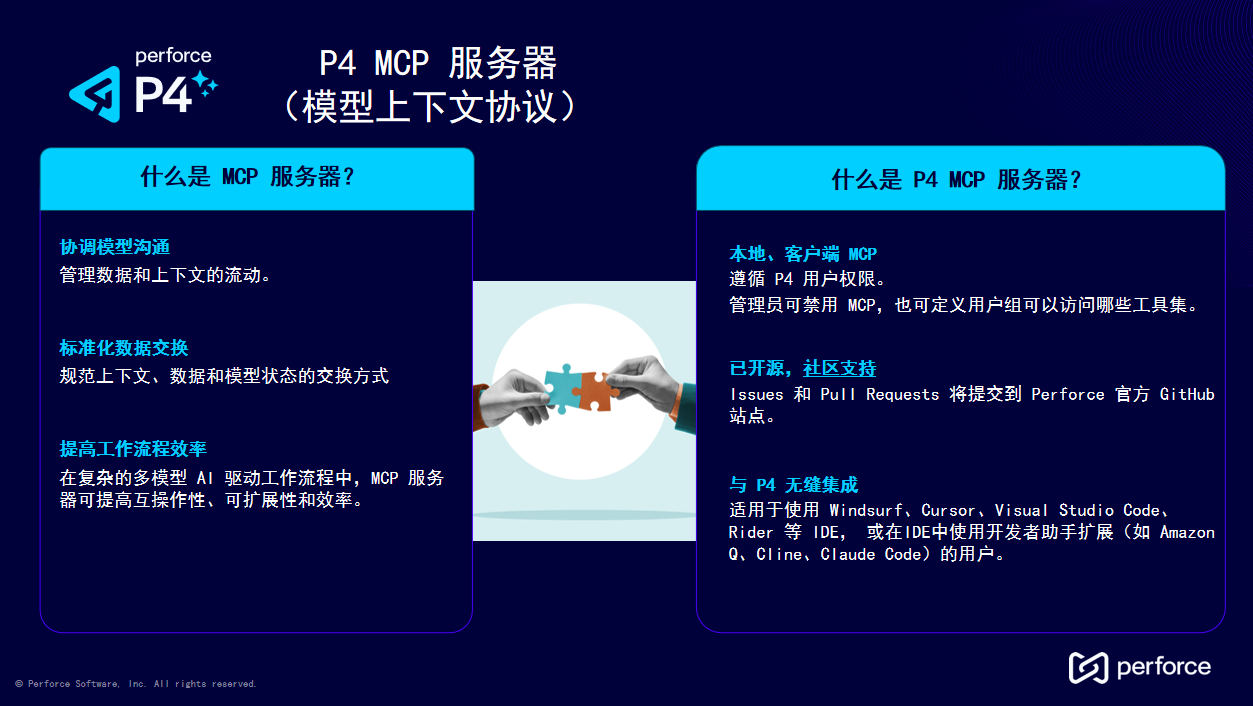 perforce
P4

P4 MCP 服务器
（模型上下文协议）

什么是 MCP 服务器？

协调模型沟通
管理数据和上下文的流动。

标准化数据交换
规范上下文、数据和模型状态的交换方式

提高工作流程效率
在复杂的多模型 AI 驱动工作流程中，MCP 服务器可提高互操作性、可扩展性和效率。

什么是 P4 MCP 服务器？

本地、客户端 MCP
遵循 P4 用户权限。
管理员可禁用 MCP，也可定义用户组可以访问哪些工具集。

已开源，社区支持
Issues 和 Pull Requests 将提交到 Perforce 官方 GitHub 站点。

与 P4 无缝集成
适用于使用 Windsurf、Cursor、Visual Studio Code、Rider 等 IDE， 或在IDE中使用开发者助手扩展（如 Amazon Q、Cline、Claude Code）的用户。

© Perforce Software, Inc. All rights reserved.

perforce